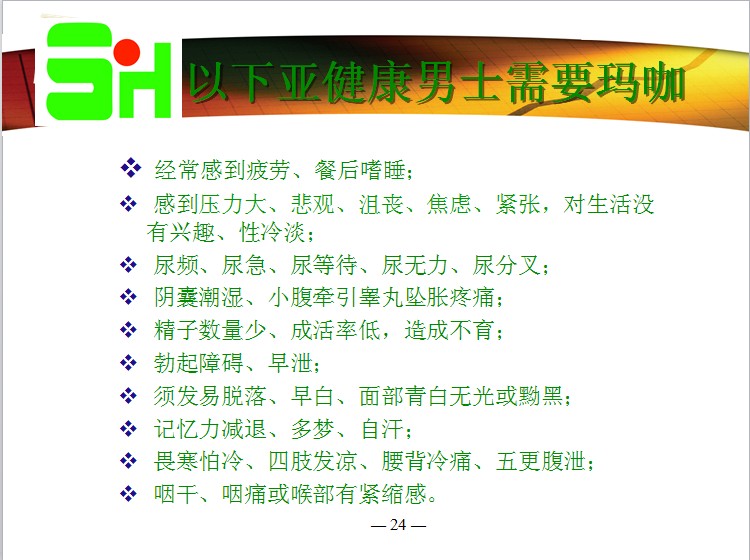 SH 以下亚健康男士需要玛咖

❖ 经常感到疲劳、餐后嗜睡；

❖ 感到压力大、悲观、沮丧、焦虑、紧张，对生活没有兴趣、性冷淡；

❖ 尿频、尿急、尿等待、尿无力、尿分叉；

❖ 阴囊潮湿、小腹牵引睾丸坠胀疼痛；

❖ 精子数量少、成活率低，造成不育；

❖ 勃起障碍、早泄；

❖ 须发易脱落、早白、面部青白无光或黝黑；

❖ 记忆力减退、多梦、自汗；

❖ 畏寒怕冷、四肢发凉、腰背冷痛、五更腹泄；

❖ 咽干、咽痛或喉部有紧缩感。

— 24 —